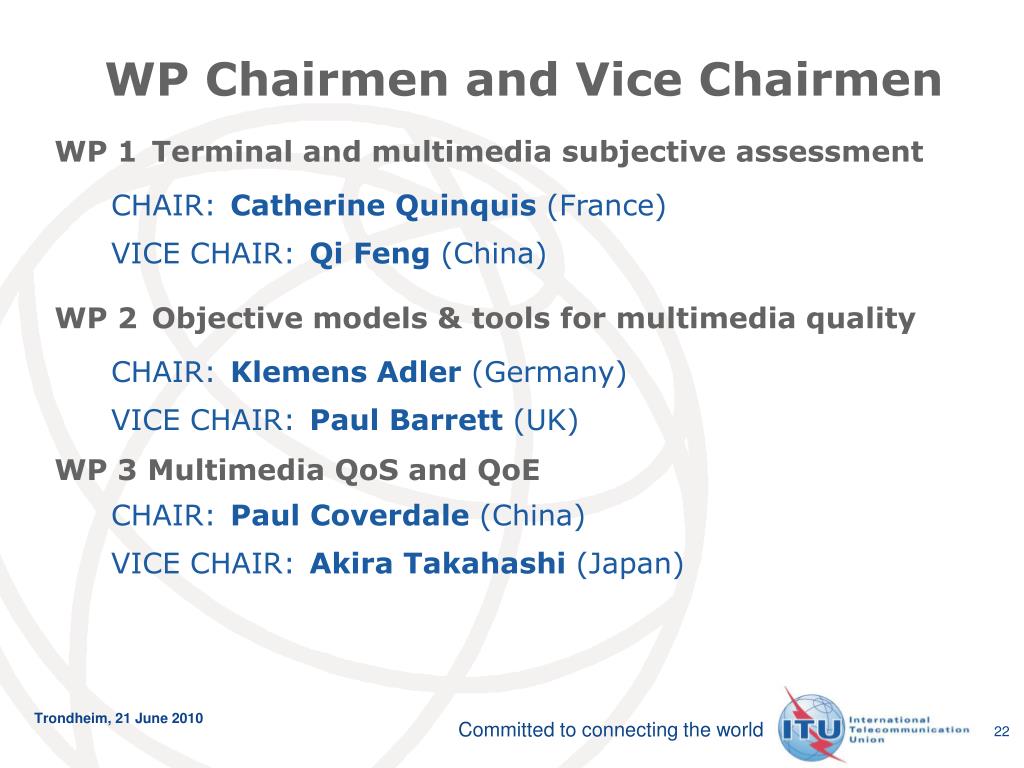 WP Chairmen and Vice Chairmen

WP 1 Terminal and multimedia subjective assessment

CHAIR: Catherine Quinquis (France)

VICE CHAIR: Qi Feng (China)

WP 2 Objective models & tools for multimedia quality

CHAIR: Klemens Adler (Germany)

VICE CHAIR: Paul Barrett (UK)

WP 3 Multimedia QoS and QoE

CHAIR: Paul Coverdale (China)

VICE CHAIR: Akira Takahashi (Japan)

Trondheim, 21 June 2010

Committed to connecting the world

ITU International Telecommunication Union

22